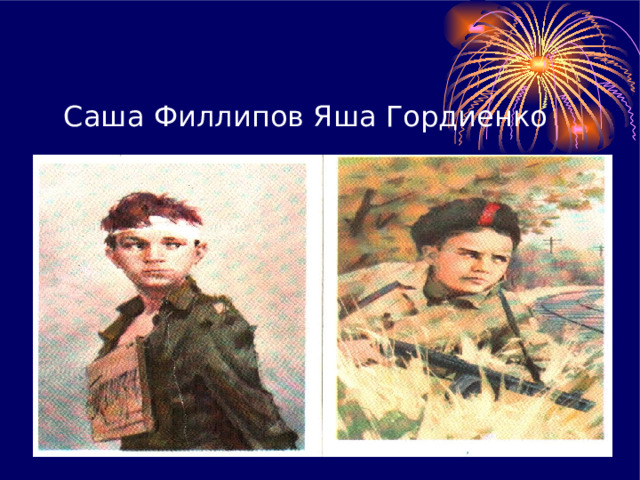 Саша Филлипов Яша Гордиенко